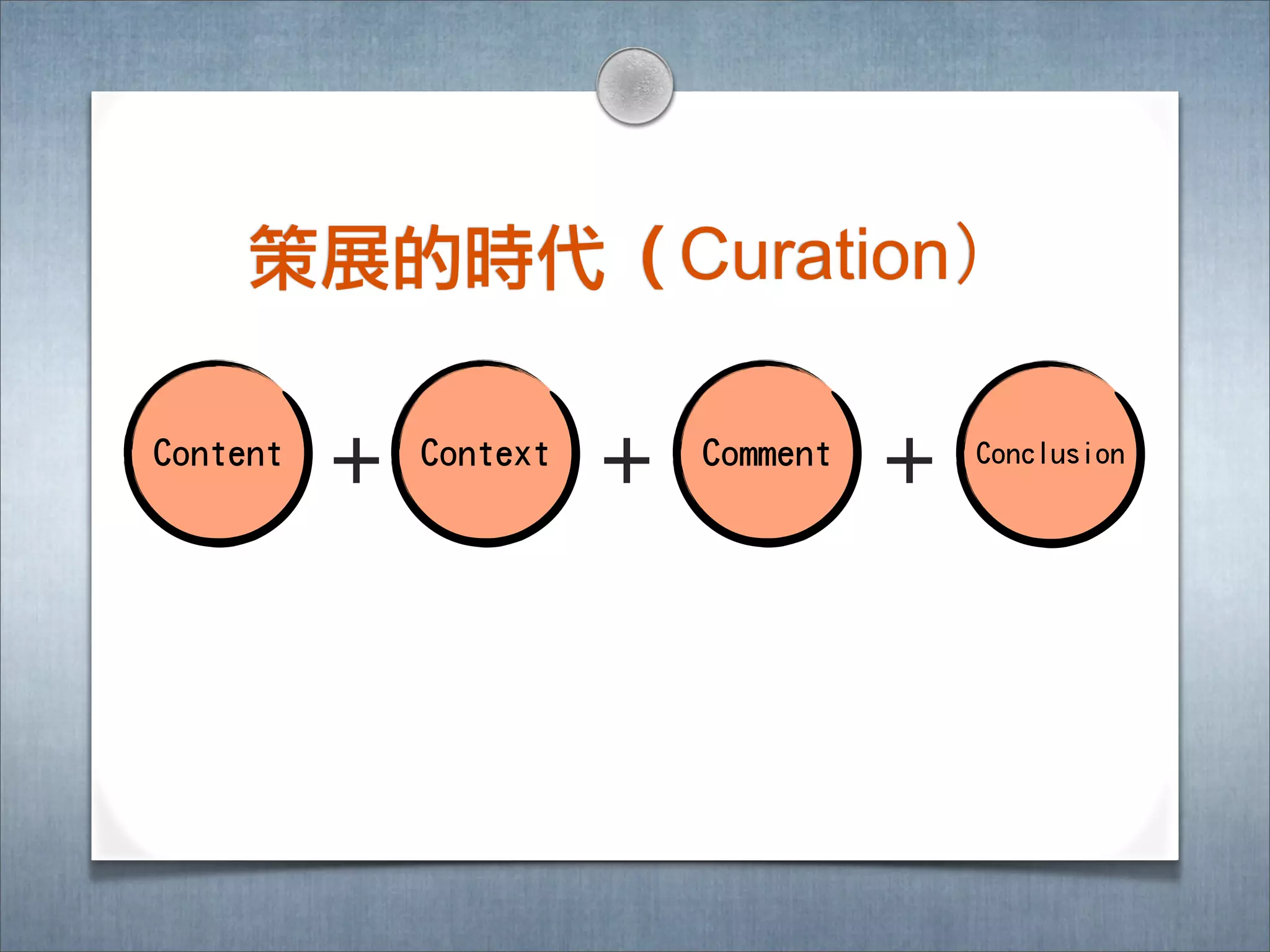 策展的時代（Curation）

Content + Context + Comment + Conclusion